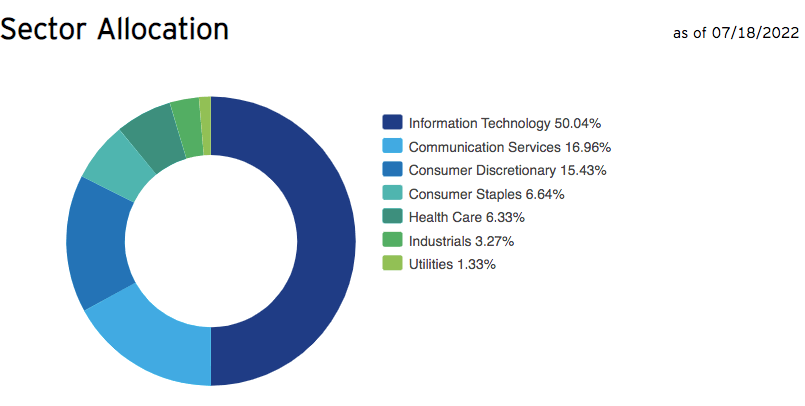 Sector Allocation

as of 07/18/2022

Information Technology 50.04%
Communication Services 16.96%
Consumer Discretionary 15.43%
Consumer Staples 6.64%
Health Care 6.33%
Industrials 3.27%
Utilities 1.33%